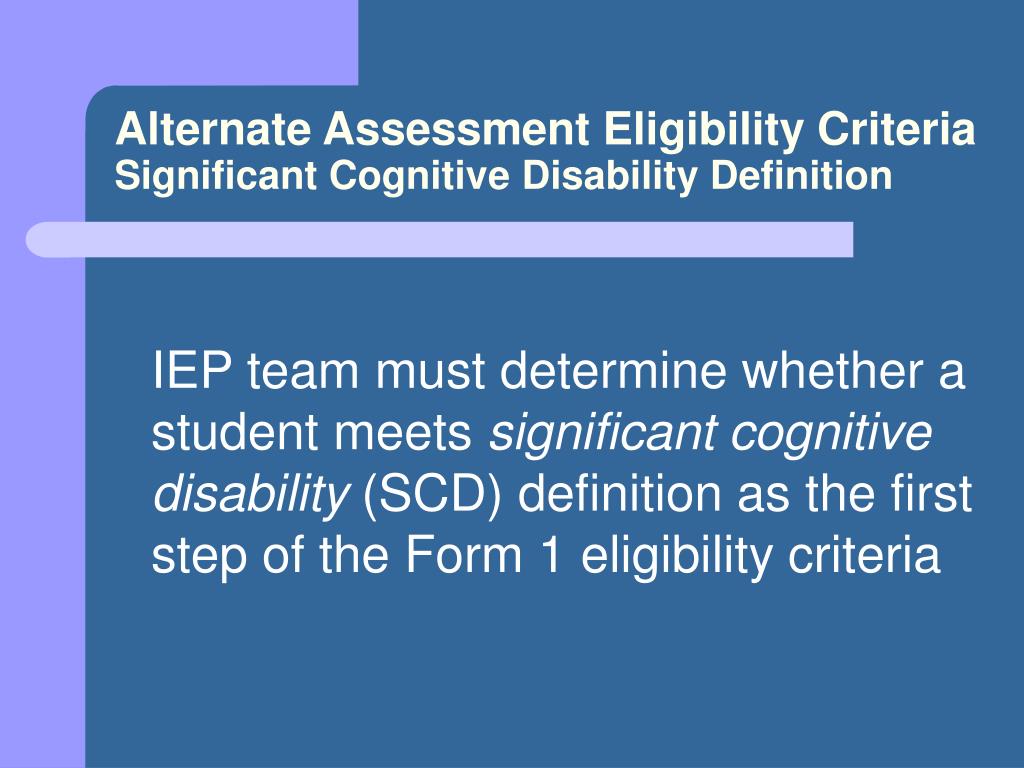 Alternate Assessment Eligibility Criteria
Significant Cognitive Disability Definition

IEP team must determine whether a student meets significant cognitive disability (SCD) definition as the first step of the Form 1 eligibility criteria